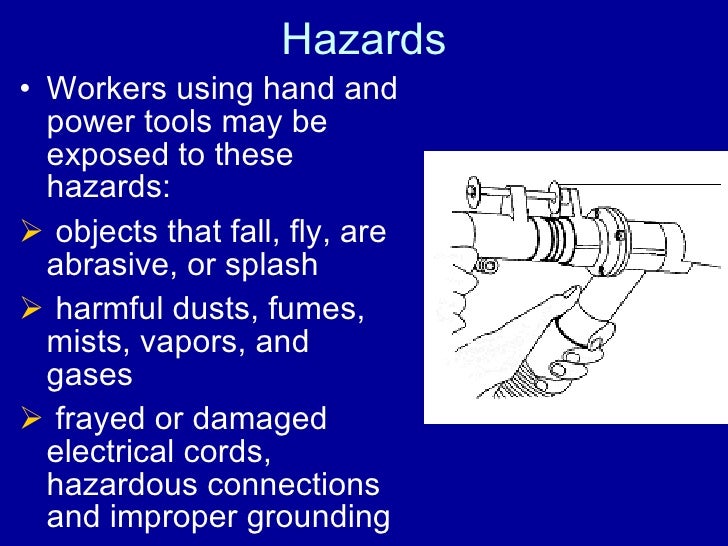 Hazards

• Workers using hand and power tools may be exposed to these hazards:

➢ objects that fall, fly, are abrasive, or splash

➢ harmful dusts, fumes, mists, vapors, and gases

➢ frayed or damaged electrical cords, hazardous connections and improper grounding